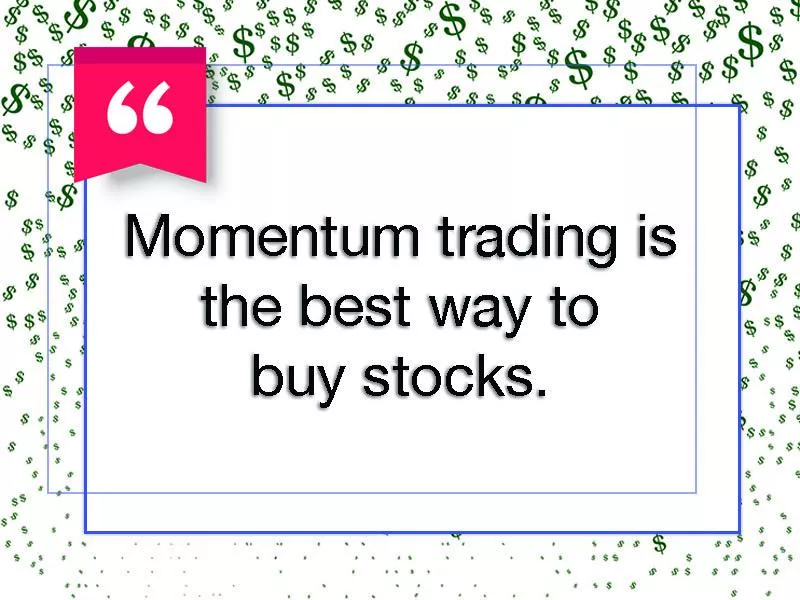 “

Momentum trading is the best way to buy stocks.